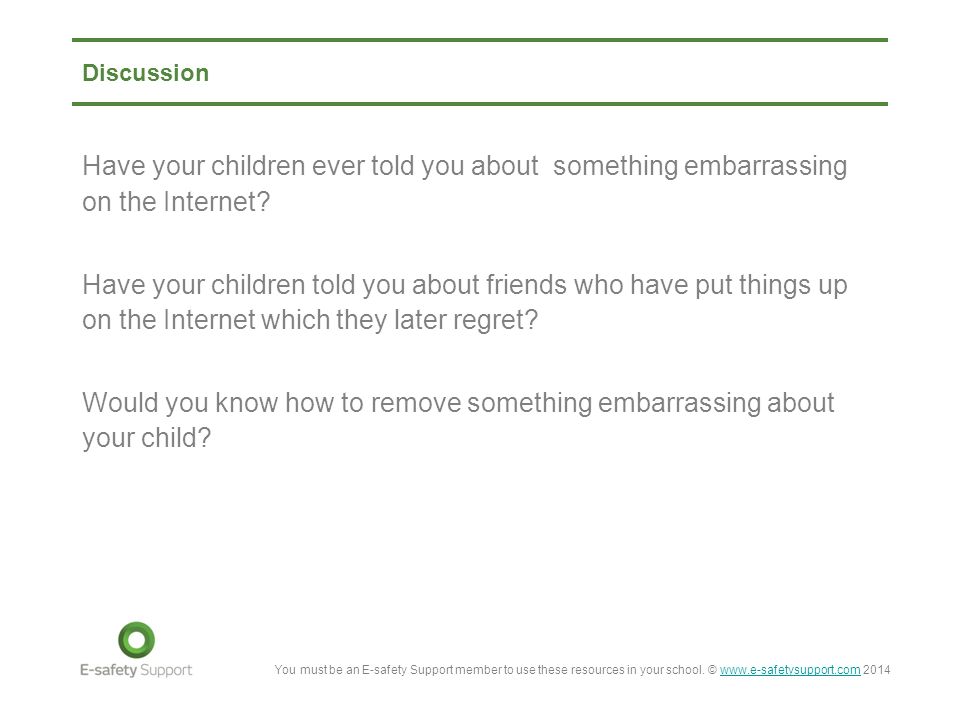 Discussion

Have your children ever told you about something embarrassing on the Internet?

Have your children told you about friends who have put things up on the Internet which they later regret?

Would you know how to remove something embarrassing about your child?

E-safety Support

You must be an E-safety Support member to use these resources in your school. © www.e-safetysupport.com 2014